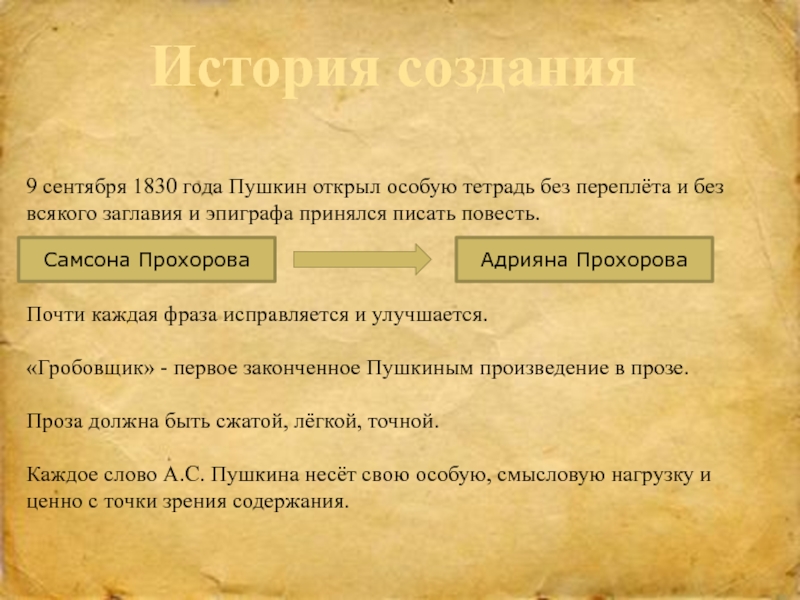 История создания

9 сентября 1830 года Пушкин открыл особую тетрадь без переплёта и без всякого заглавия и эпиграфа принялся писать повесть.

Самсона Прохорова

Адрияна Прохорова

Почти каждая фраза исправляется и улучшается.

«Гробовщик» - первое законченное Пушкиным произведение в прозе.

Проза должна быть сжатой, лёгкой, точной.

Каждое слово А.С. Пушкина несёт свою особую, смысловую нагрузку и ценно с точки зрения содержания.